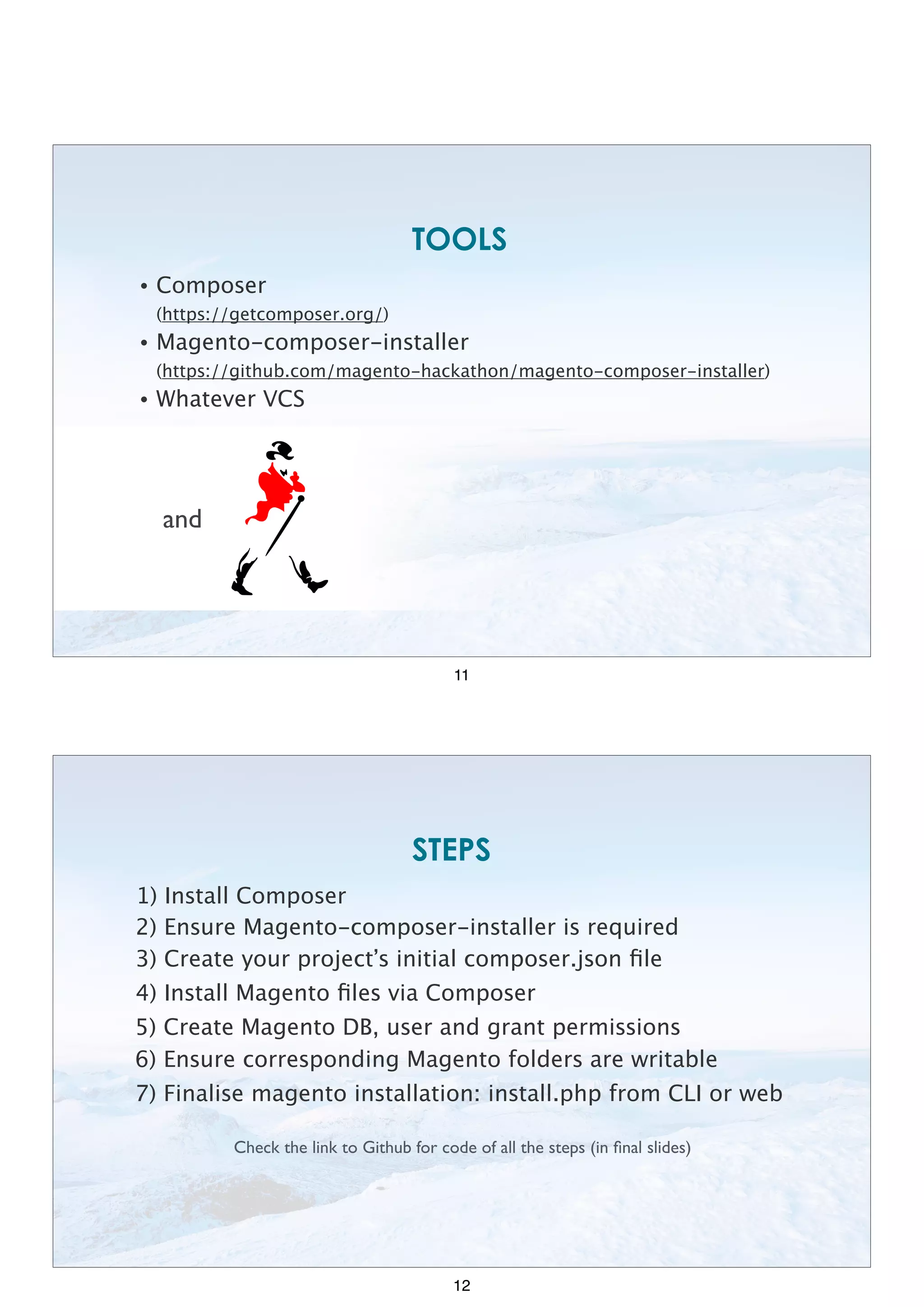 TOOLS

• Composer
(https://getcomposer.org/)
• Magento-composer-installer
(https://github.com/magento-hackathon/magento-composer-installer)
• Whatever VCS

and

11

STEPS

1) Install Composer
2) Ensure Magento-composer-installer is required
3) Create your project's initial composer.json file
4) Install Magento files via Composer
5) Create Magento DB, user and grant permissions
6) Ensure corresponding Magento folders are writable
7) Finalise magento installation: install.php from CLI or web

Check the link to Github for code of all the steps (in final slides)

12